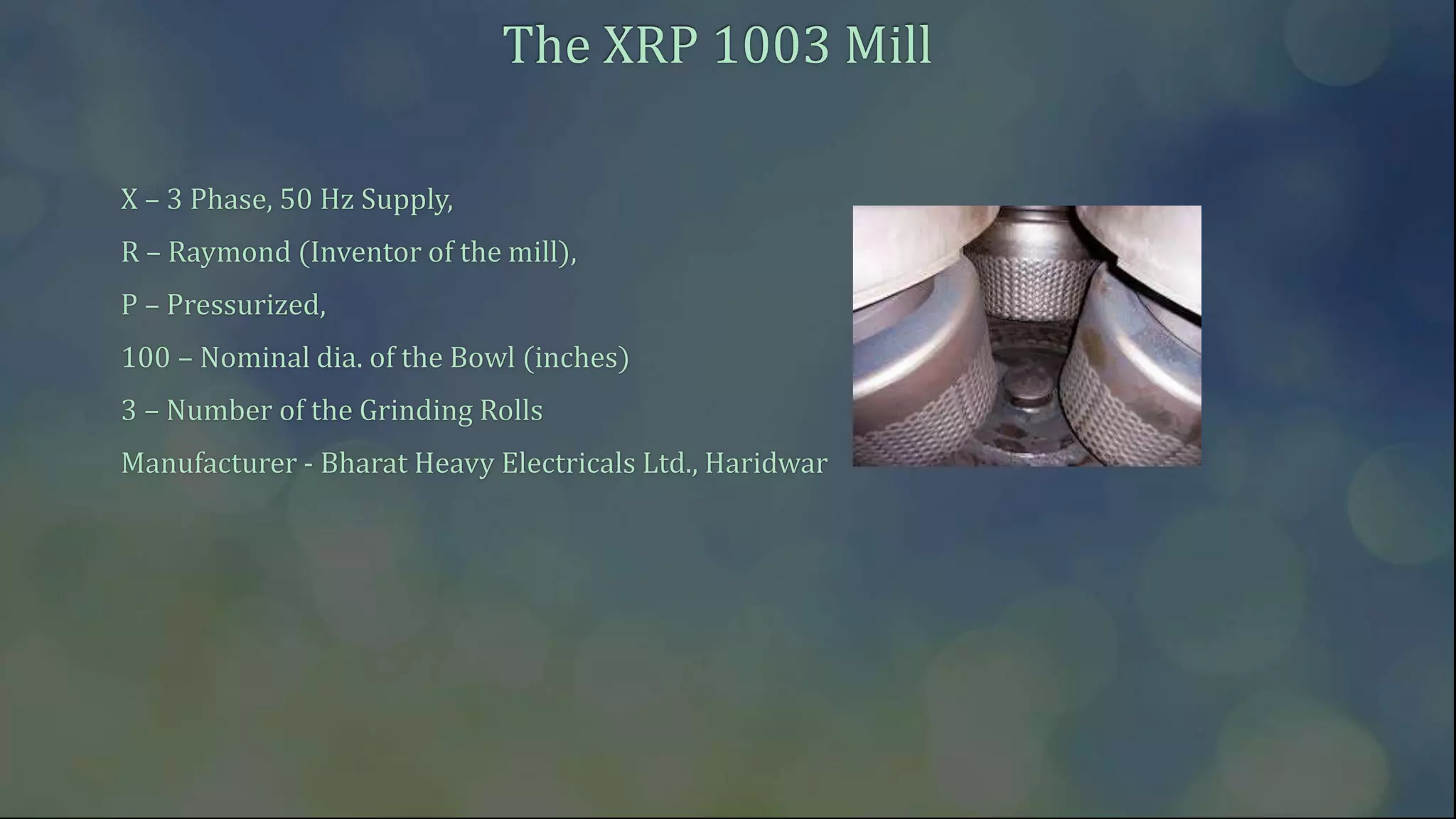 The XRP 1003 Mill

X – 3 Phase, 50 Hz Supply,

R – Raymond (Inventor of the mill),

P – Pressurized,

100 – Nominal dia. of the Bowl (inches)

3 – Number of the Grinding Rolls

Manufacturer - Bharat Heavy Electricals Ltd., Haridwar